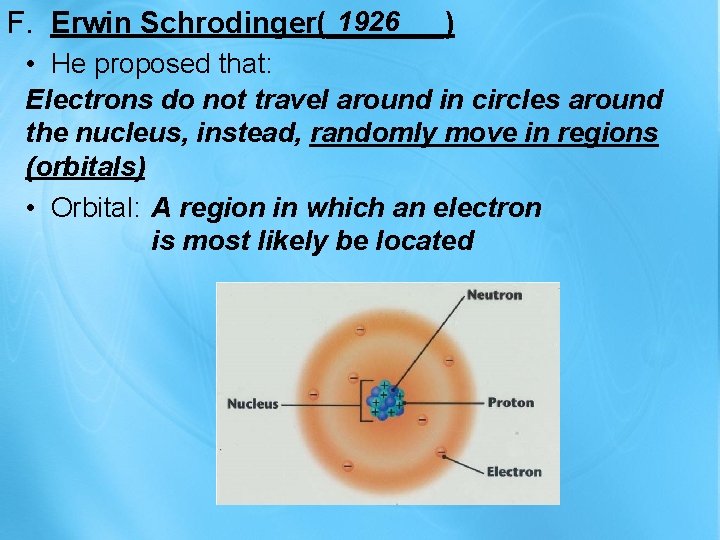 F. Erwin Schrodinger( 1926 )

• He proposed that:

Electrons do not travel around in circles around the nucleus, instead, randomly move in regions (orbitals)

• Orbital: A region in which an electron is most likely be located

Neutron

Nucleus

Proton

Electron